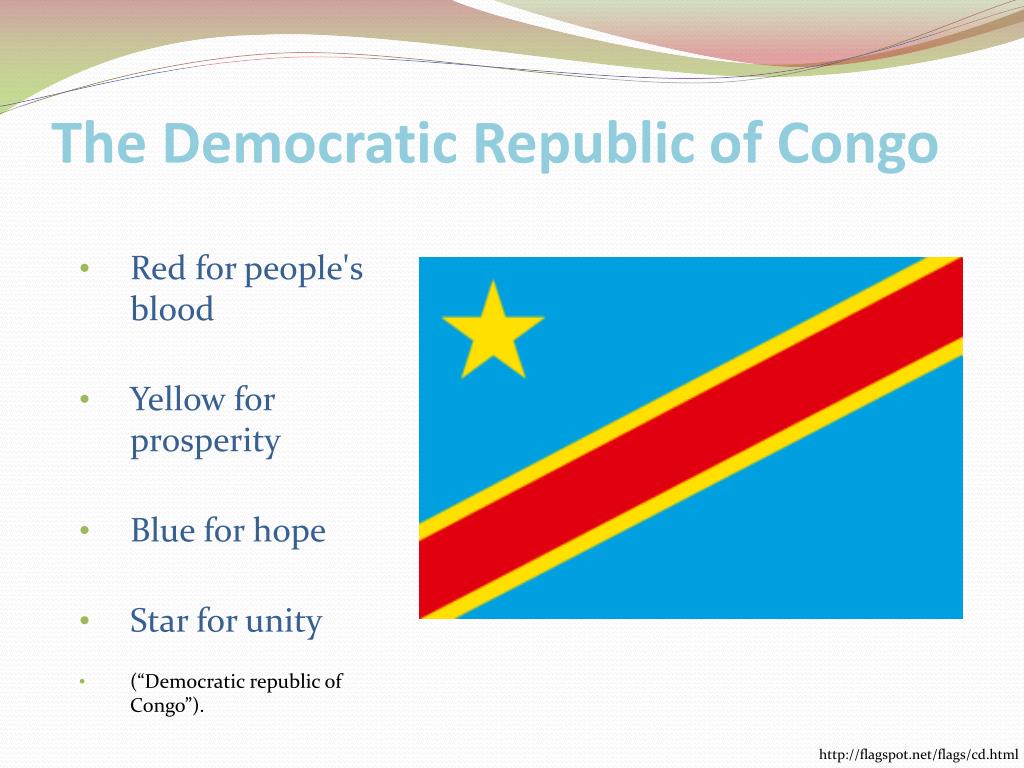 The Democratic Republic of Congo

• Red for people's blood

• Yellow for prosperity

• Blue for hope

• Star for unity

• (“Democratic republic of Congo”).

http://flagspot.net/flags/cd.html